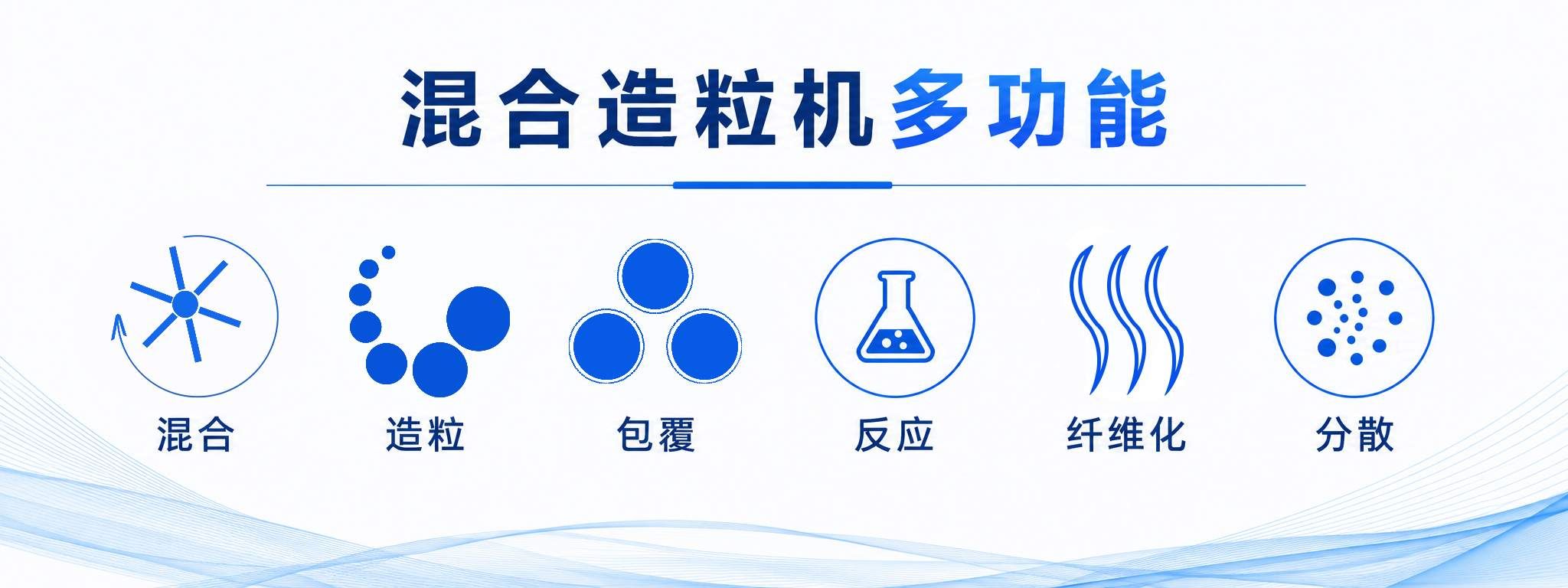 混合造粒机多功能

混合

造粒

包覆

反应

纤维化

分散